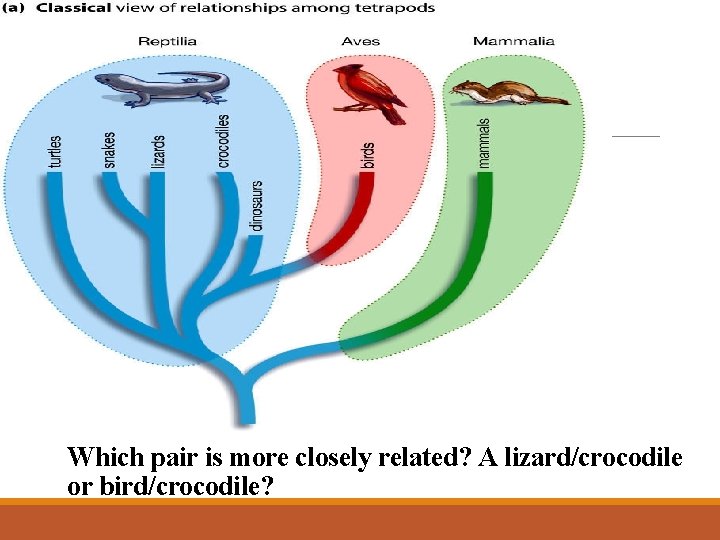 (a) Classical view of relationships among tetrapods

Reptilia

Aves

Mammalia

turtles

snakes

lizards

crocodiles

dinosaurs

birds

mammals

Which pair is more closely related? A lizard/crocodile or bird/crocodile?